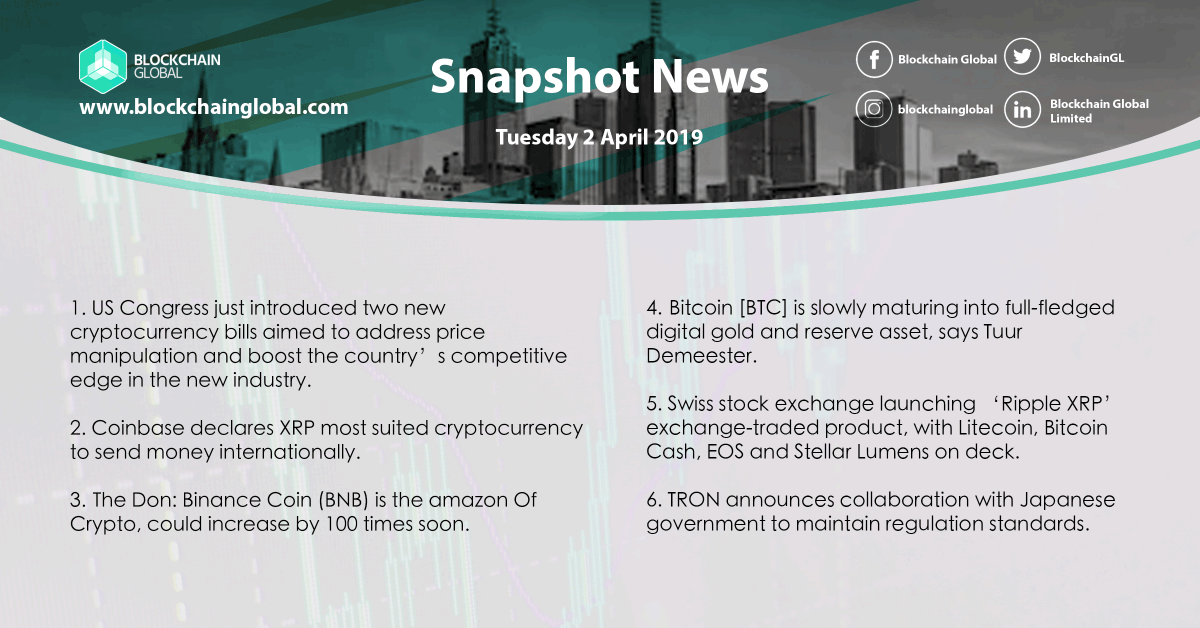 BLOCKCHAIN GLOBAL
www.blockchainglobal.com

Snapshot News

Tuesday 2 April 2019

Blockchain Global
BlockchainGL
blockchainglobal
Blockchain Global Limited

1. US Congress just introduced two new cryptocurrency bills aimed to address price manipulation and boost the country’s competitive edge in the new industry.

2. Coinbase declares XRP most suited cryptocurrency to send money internationally.

3. The Don: Binance Coin (BNB) is the amazon Of Crypto, could increase by 100 times soon.

4. Bitcoin [BTC] is slowly maturing into full-fledged digital gold and reserve asset, says Tuur Demeester.

5. Swiss stock exchange launching ‘Ripple XRP’ exchange-traded product, with Litecoin, Bitcoin Cash, EOS and Stellar Lumens on deck.

6. TRON announces collaboration with Japanese government to maintain regulation standards.